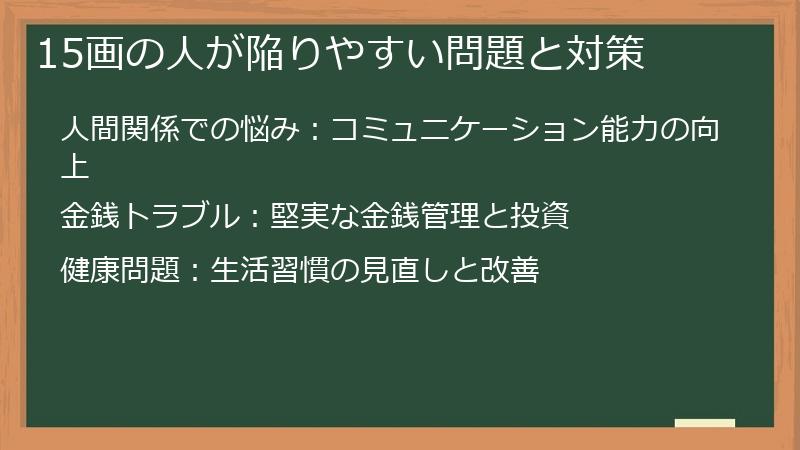 15画の人が陥りやすい問題と対策

人間関係での悩み：コミュニケーション能力の向上

金銭トラブル：堅実な金銭管理と投資

健康問題：生活習慣の見直しと改善